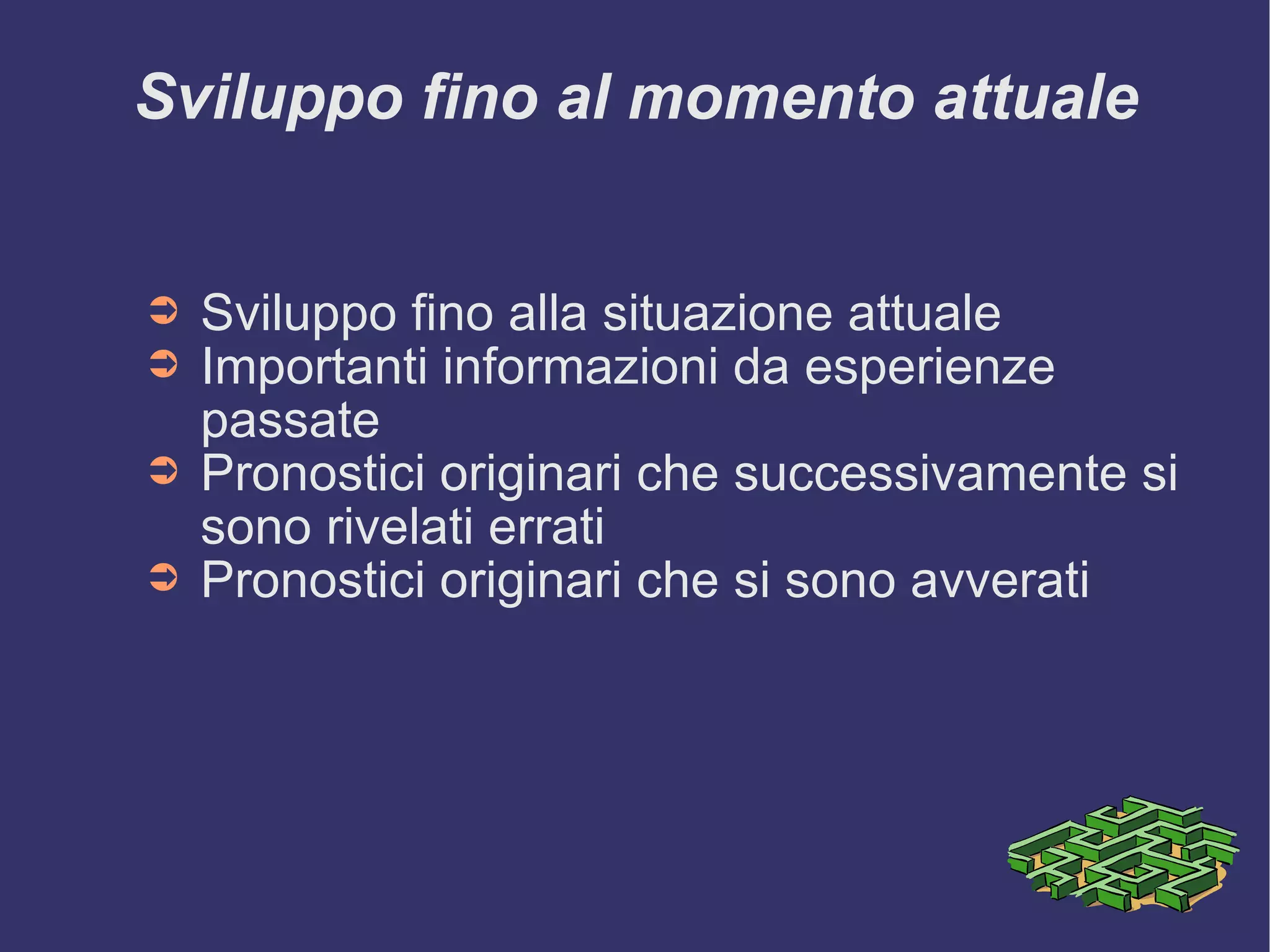 Sviluppo fino al momento attuale

➲ Sviluppo fino alla situazione attuale
➲ Importanti informazioni da esperienze passate
➲ Pronostici originari che successivamente si sono rivelati errati
➲ Pronostici originari che si sono avverati